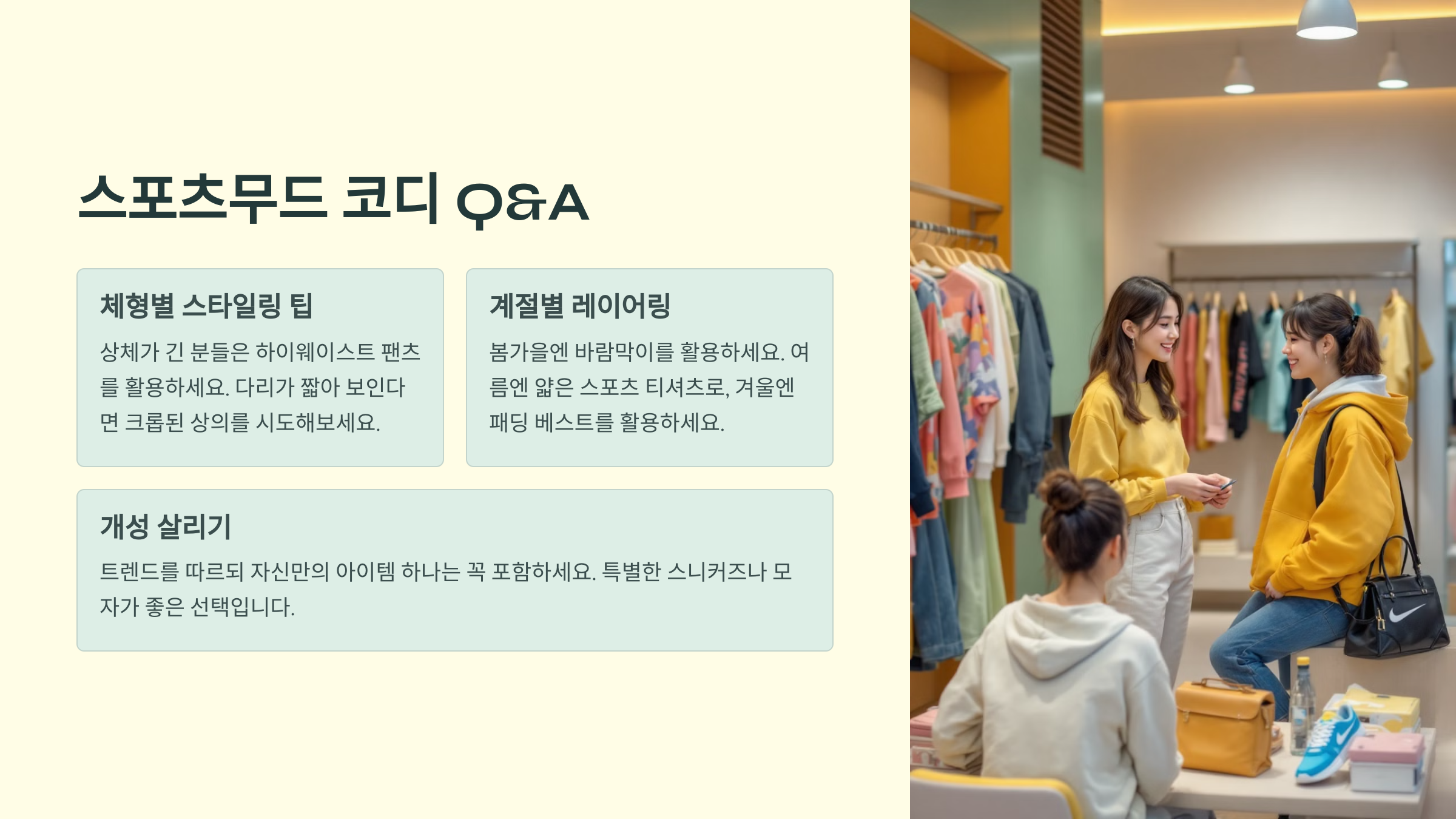 스포츠무드 코디 Q&A

체형별 스타일링 팁

상체가 긴 분들은 하이웨이스트 팬츠를 활용하세요. 다리가 짧아 보인다면 크롭된 상의를 시도해보세요.

계절별 레이어링

봄가을엔 바람막이를 활용하세요. 여름엔 얇은 스포츠 티셔츠로, 겨울엔 패딩 베스트를 활용하세요.

개성 살리기

트렌드를 따르되 자신만의 아이템 하나는 꼭 포함하세요. 특별한 스니커즈나 모자가 좋은 선택입니다.